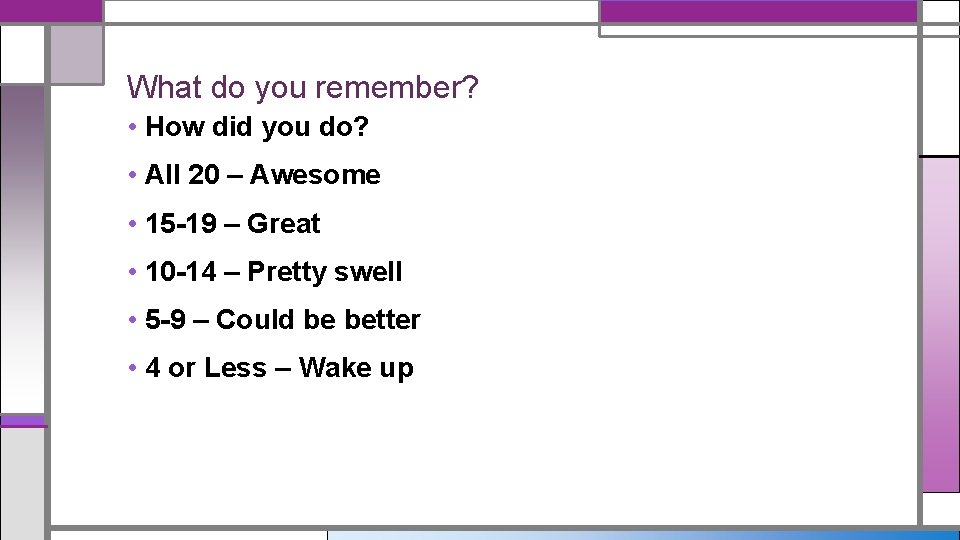 What do you remember?

• How did you do?

• All 20 – Awesome

• 15-19 – Great

• 10-14 – Pretty swell

• 5-9 – Could be better

• 4 or Less – Wake up